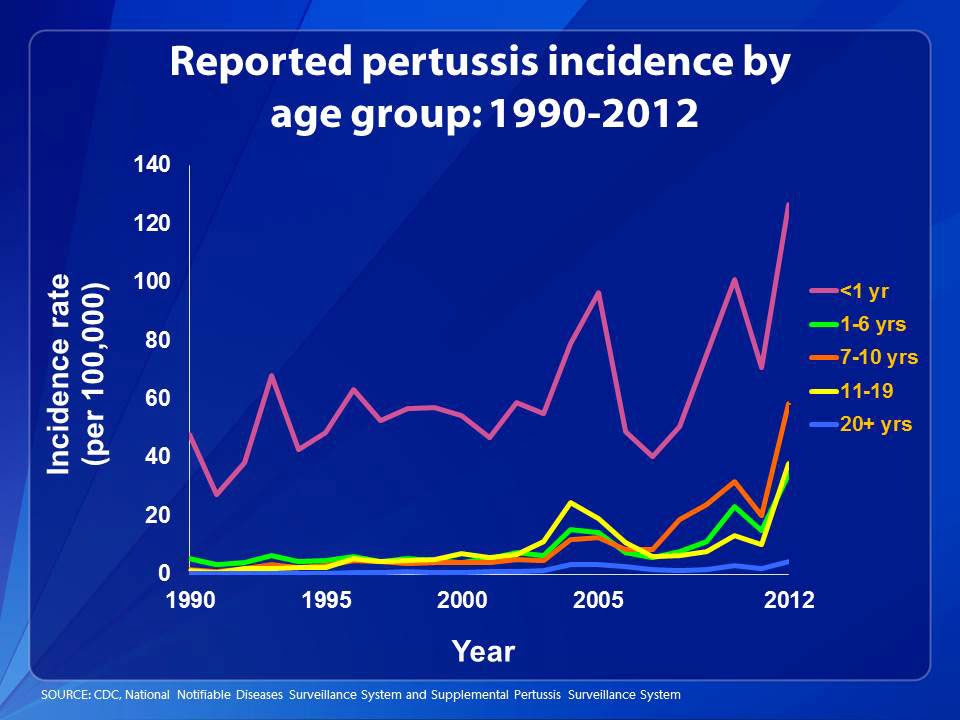 Reported pertussis incidence by age group: 1990-2012

Incidence rate (per 100,000)

140
120
100
80
60
40
20
0

1990
1995
2000
2005
2012

Year

<1 yr
1-6 yrs
7-10 yrs
11-19
20+ yrs

SOURCE: CDC, National Notifiable Diseases Surveillance System and Supplemental Pertussis Surveillance System